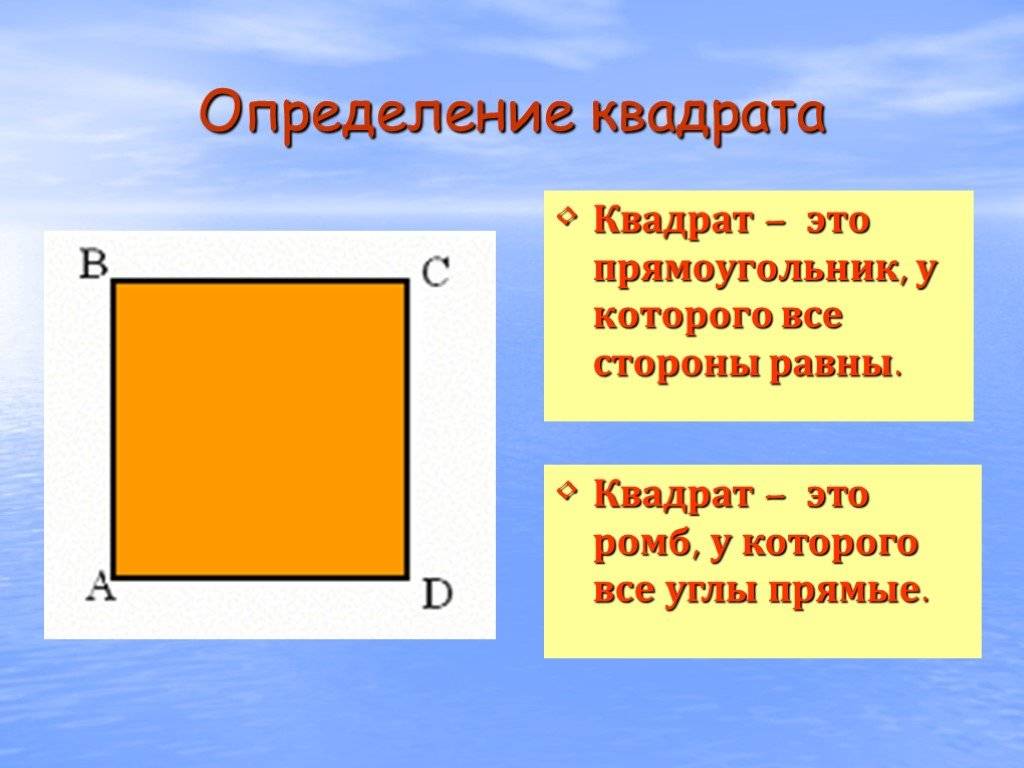 Определение квадрата

B
C
A
D

Квадрат – это прямоугольник, у которого все стороны равны.

Квадрат – это ромб, у которого все углы прямые.